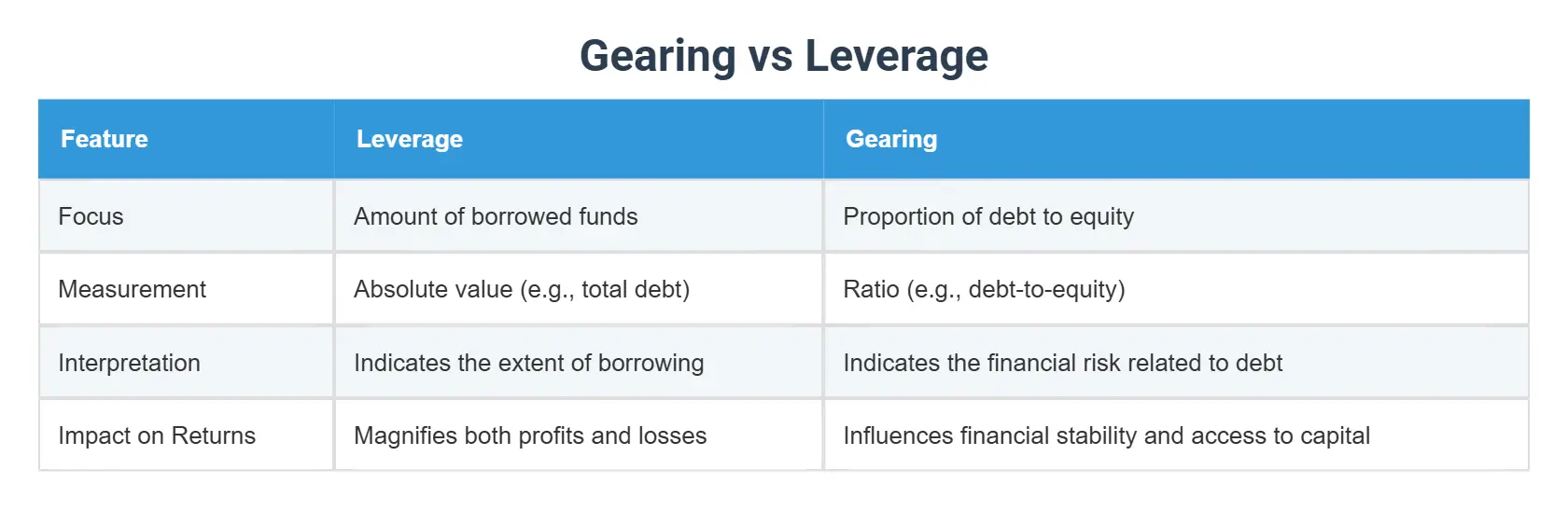 Gearing vs Leverage

| Feature | Leverage | Gearing |
|---|---|---|
| Focus | Amount of borrowed funds | Proportion of debt to equity |
| Measurement | Absolute value (e.g., total debt) | Ratio (e.g., debt-to-equity) |
| Interpretation | Indicates the extent of borrowing | Indicates the financial risk related to debt |
| Impact on Returns | Magnifies both profits and losses | Influences financial stability and access to capital |